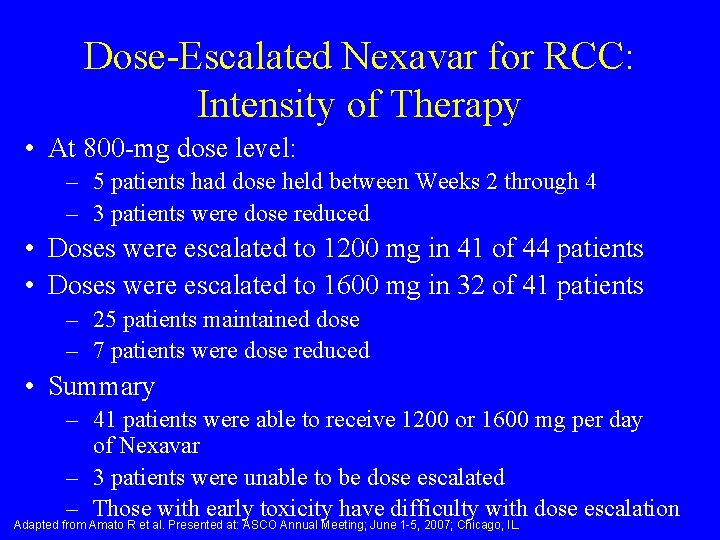 Dose-Escalated Nexavar for RCC: Intensity of Therapy

• At 800-mg dose level:
– 5 patients had dose held between Weeks 2 through 4
– 3 patients were dose reduced
• Doses were escalated to 1200 mg in 41 of 44 patients
• Doses were escalated to 1600 mg in 32 of 41 patients
– 25 patients maintained dose
– 7 patients were dose reduced
• Summary
– 41 patients were able to receive 1200 or 1600 mg per day of Nexavar
– 3 patients were unable to be dose escalated
– Those with early toxicity have difficulty with dose escalation

Adapted from Amato R et al. Presented at: ASCO Annual Meeting; June 1-5, 2007; Chicago, IL.